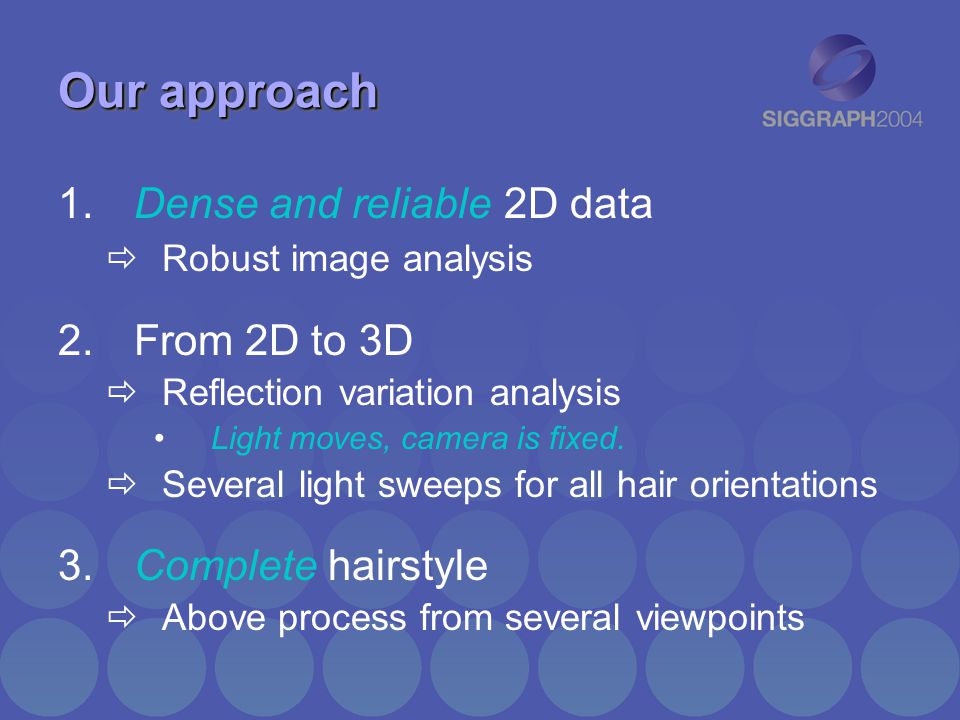 Our approach

SIGGRAPH2004

1. Dense and reliable 2D data

⇨ Robust image analysis

2. From 2D to 3D

⇨ Reflection variation analysis

• Light moves, camera is fixed.

⇨ Several light sweeps for all hair orientations

3. Complete hairstyle

⇨ Above process from several viewpoints